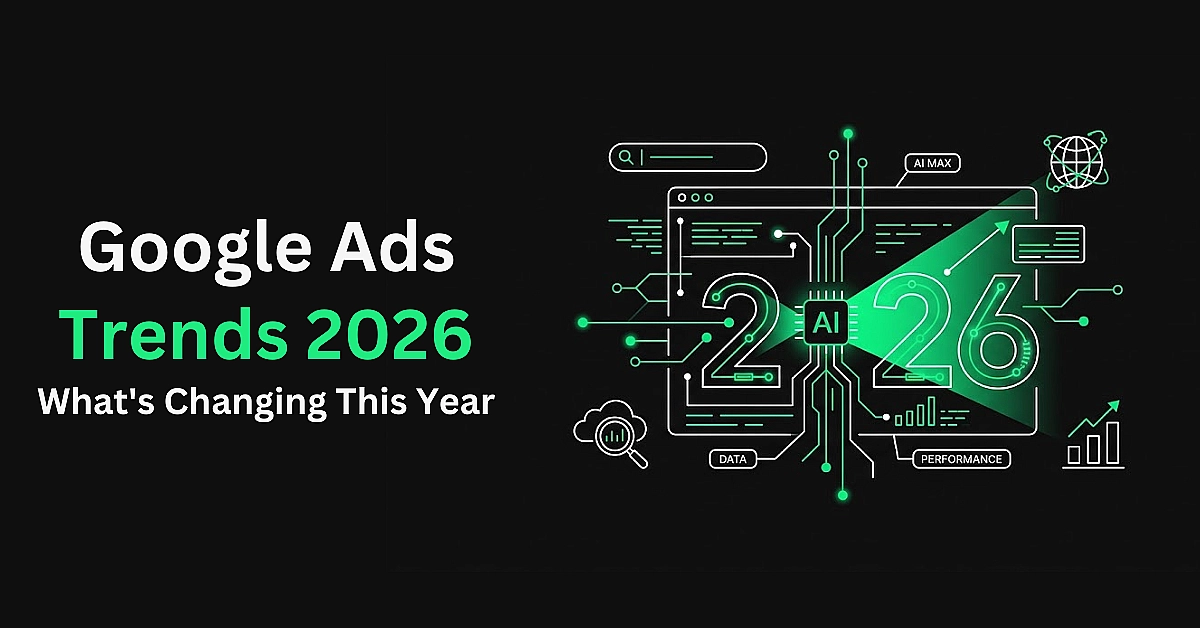 Google Ads
Trends 2026
What's Changing This Year

AI MAX

2 AI 26

DATA

PERFORMANCE